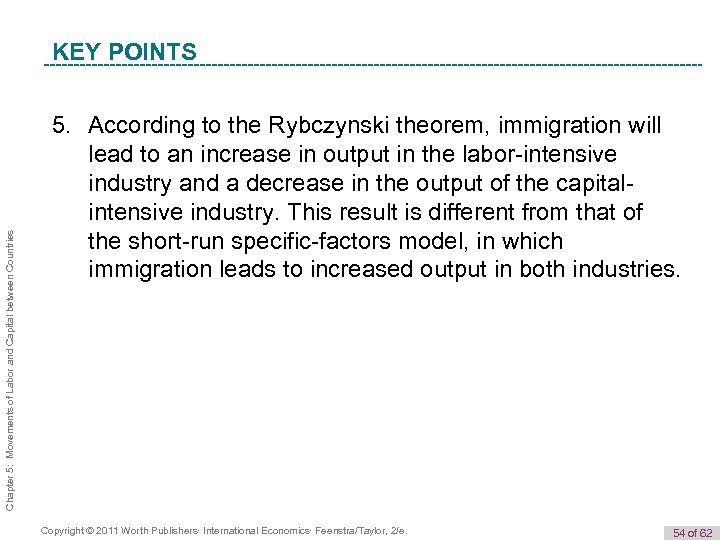 KEY POINTS

5. According to the Rybczynski theorem, immigration will lead to an increase in output in the labor-intensive industry and a decrease in the output of the capital-intensive industry. This result is different from that of the short-run specific-factors model, in which immigration leads to increased output in both industries.

Chapter 5: Movements of Labor and Capital between Countries

Copyright © 2011 Worth Publishers· International Economics· Feenstra/Taylor, 2/e.

54 of 62